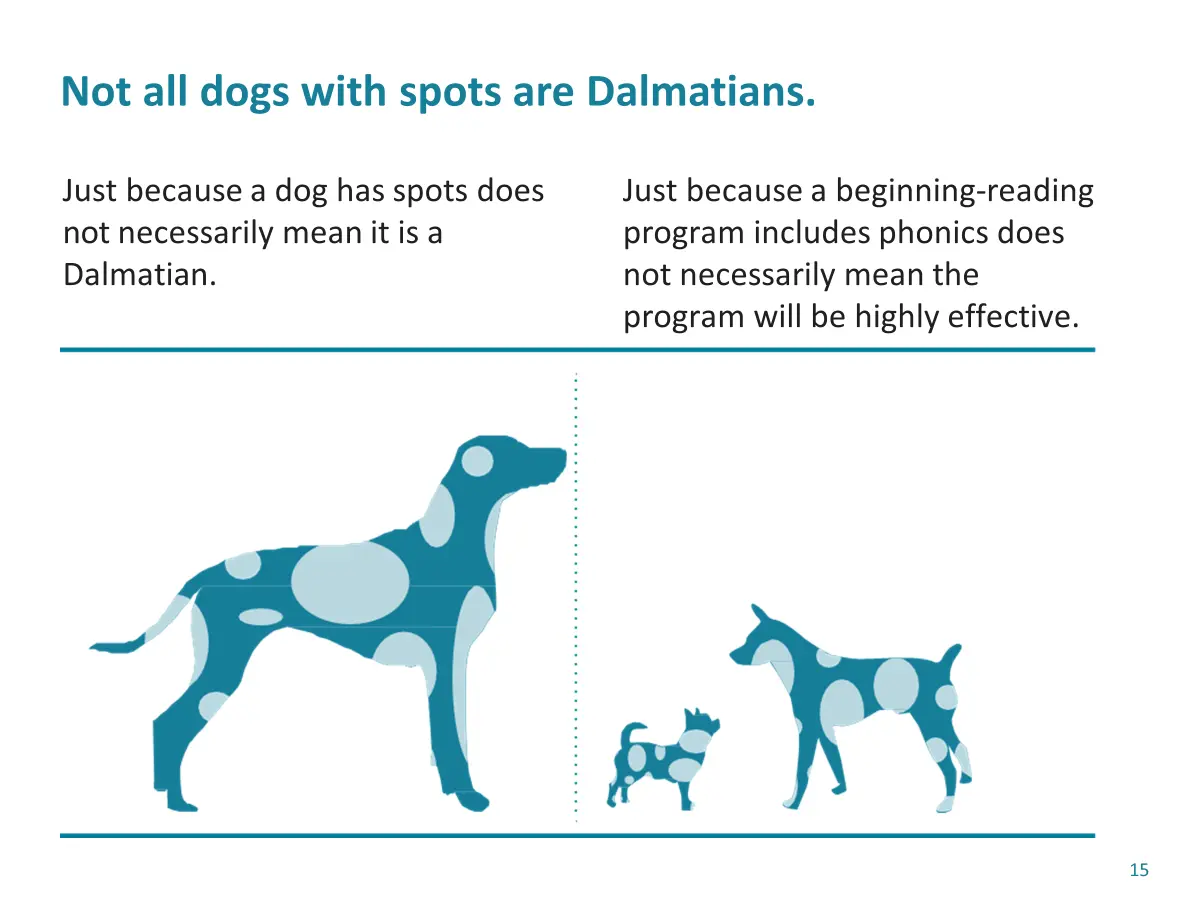 Not all dogs with spots are Dalmatians.

Just because a dog has spots does not necessarily mean it is a Dalmatian.

Just because a beginning-reading program includes phonics does not necessarily mean the program will be highly effective.

15